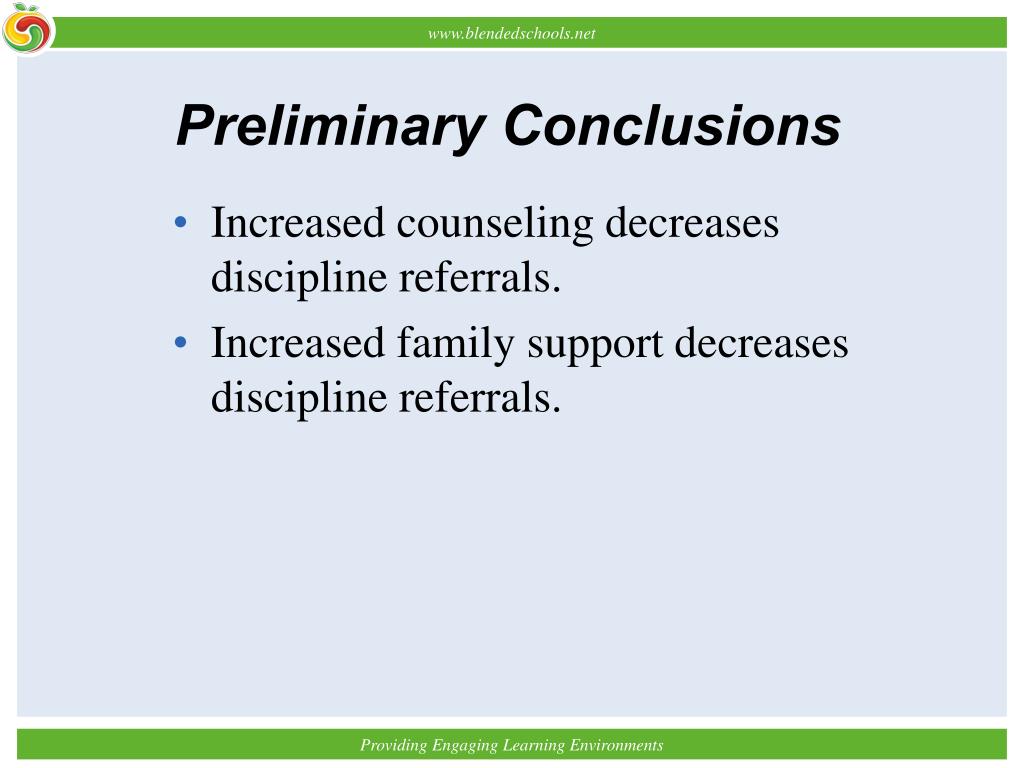 www.blendedschools.net

Preliminary Conclusions

• Increased counseling decreases discipline referrals.
• Increased family support decreases discipline referrals.

Providing Engaging Learning Environments